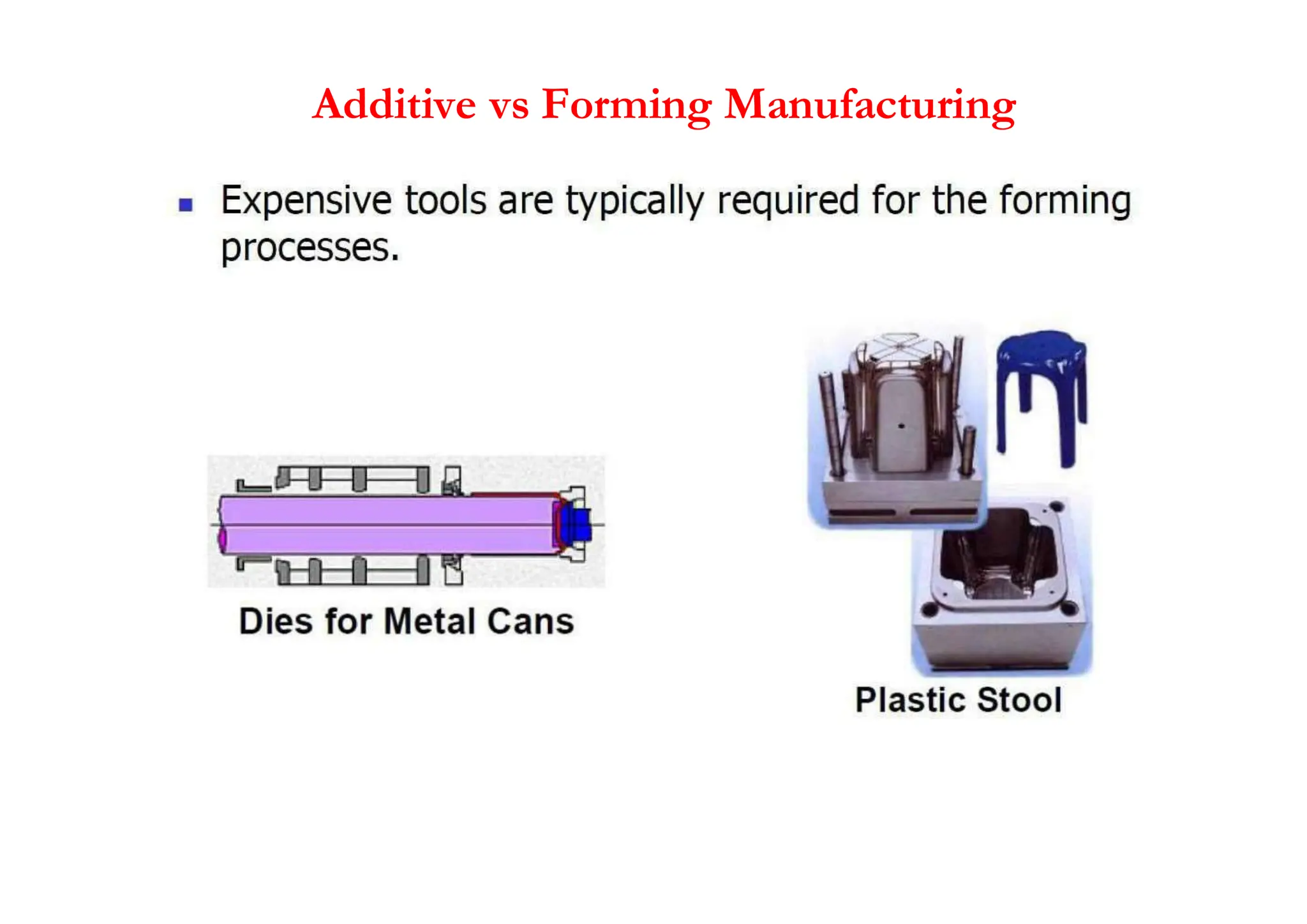 Additive vs Forming Manufacturing

▪ Expensive tools are typically required for the forming processes.

Dies for Metal Cans

Plastic Stool